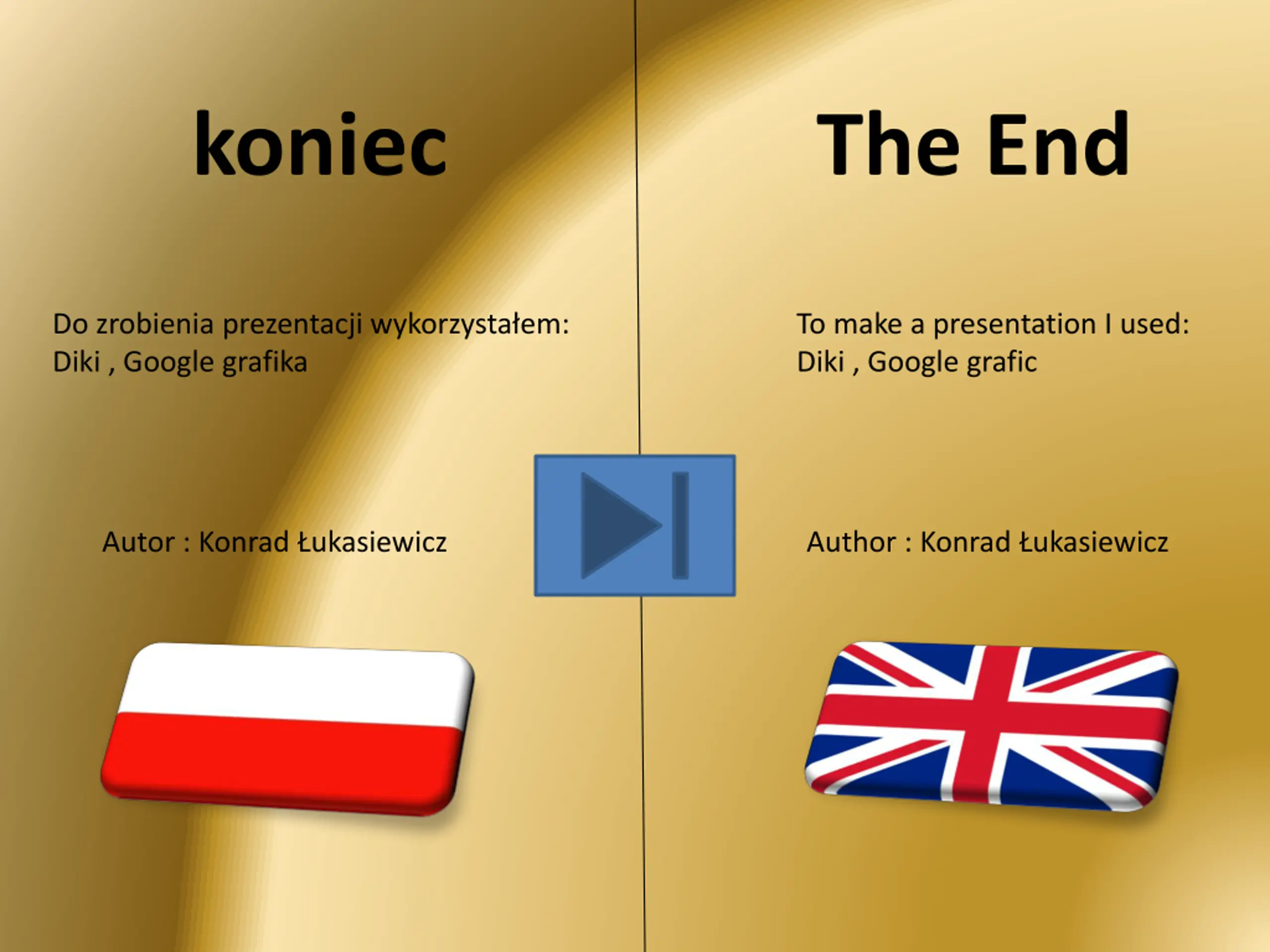 koniec

Do zrobienia prezentacji wykorzystałem:
Diki , Google grafika

Autor : Konrad Łukasiewicz

The End

To make a presentation I used:
Diki , Google grafic

Author : Konrad Łukasiewicz